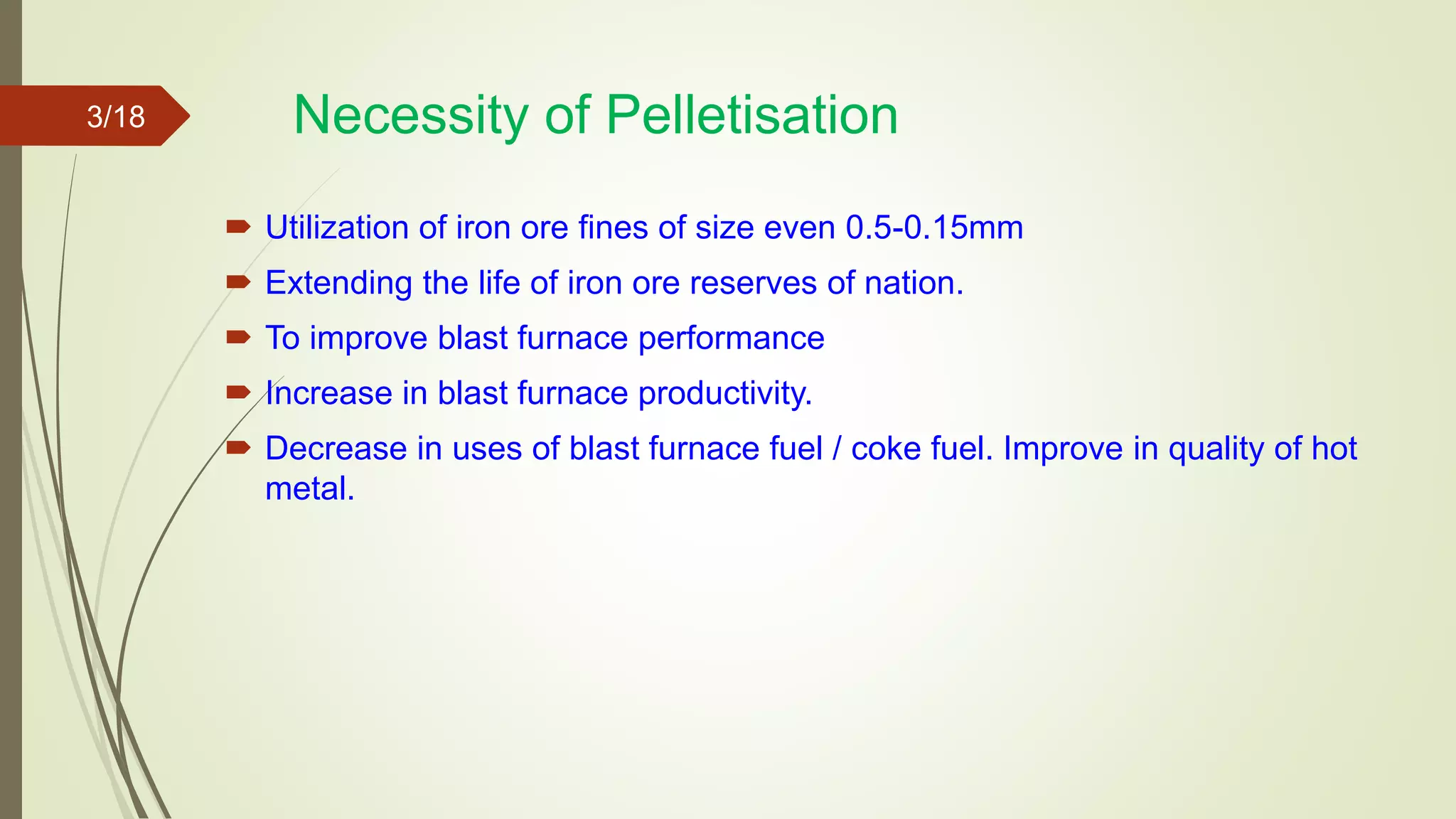 3/18

Necessity of Pelletisation

Utilization of iron ore fines of size even 0.5-0.15mm

Extending the life of iron ore reserves of nation.

To improve blast furnace performance

Increase in blast furnace productivity.

Decrease in uses of blast furnace fuel / coke fuel. Improve in quality of hot metal.